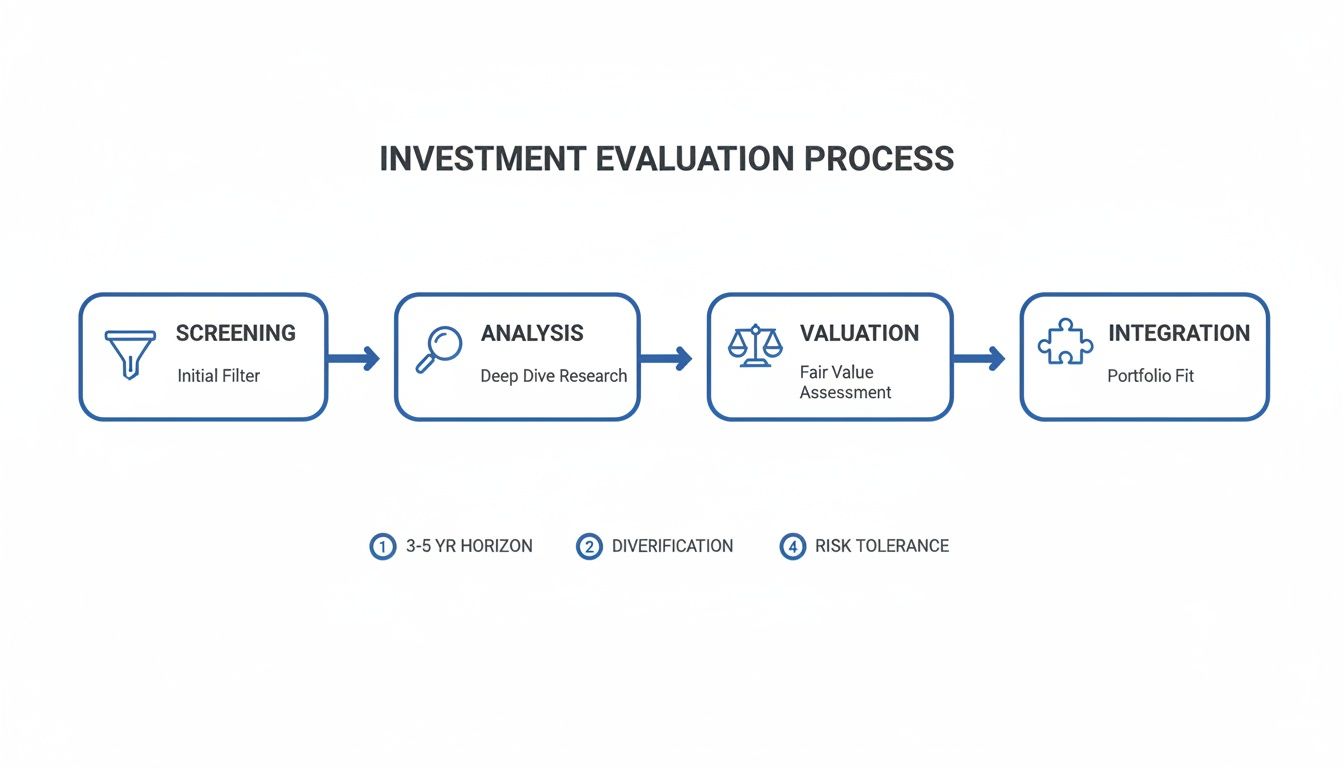 INVESTMENT EVALUATION PROCESS

SCREENING
Initial Filter

ANALYSIS
Deep Dive Research

VALUATION
Fair Value Assessment

INTEGRATION
Portfolio Fit

1 3-5 YR HORIZON
2 DIVERIFICATION
4 RISK TOLERANCE